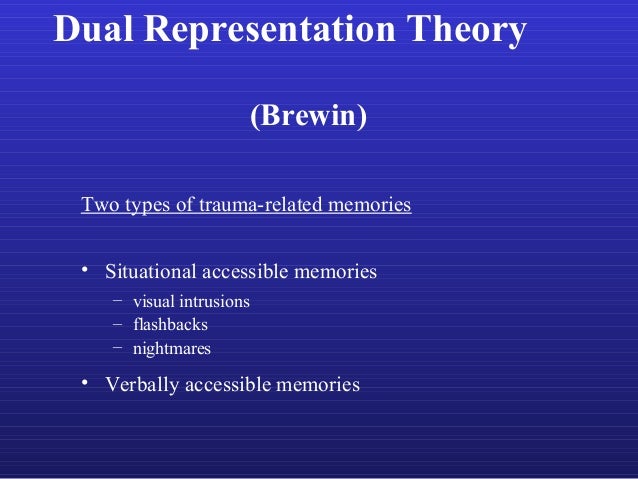 Dual Representation Theory

(Brewin)

Two types of trauma-related memories

• Situational accessible memories
– visual intrusions
– flashbacks
– nightmares

• Verbally accessible memories